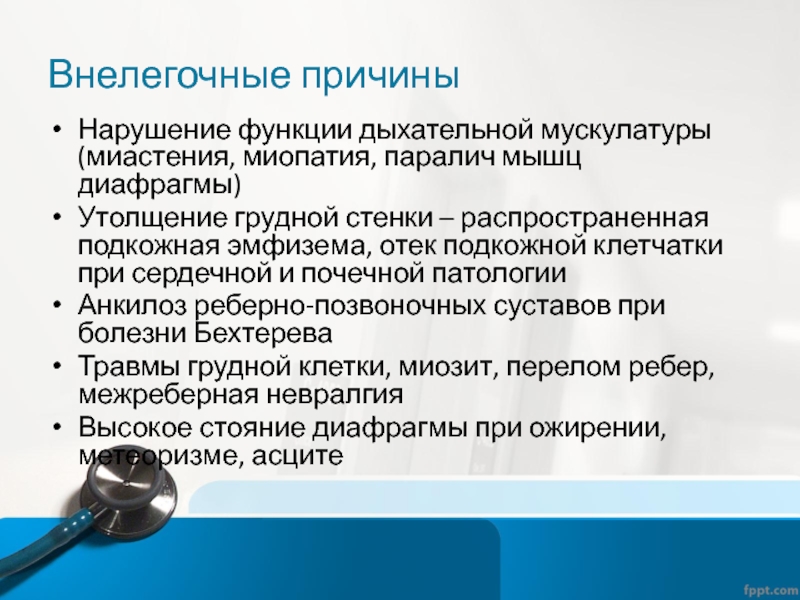 Внелегочные причины

• Нарушение функции дыхательной мускулатуры (миастения, миопатия, паралич мышц диафрагмы)
• Утолщение грудной стенки – распространенная подкожная эмфизема, отек подкожной клетчатки при сердечной и почечной патологии
• Анкилоз реберно-позвоночных суставов при болезни Бехтерева
• Травмы грудной клетки, миозит, перелом ребер, межреберная невралгия
• Высокое стояние диафрагмы при ожирении, метеоризме, асците

fppt.com